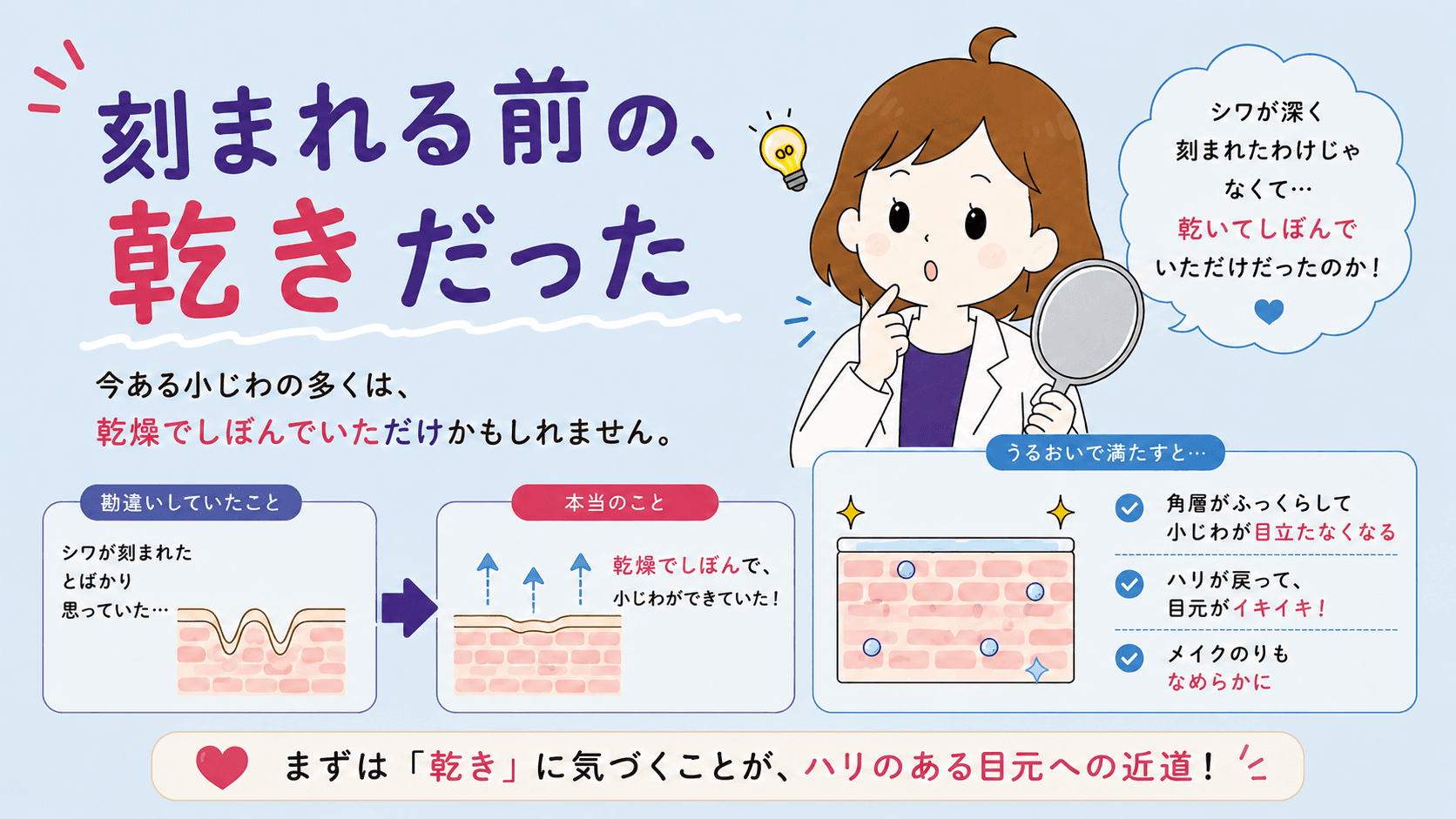 刻まれる前の、
乾きだった

今ある小じわの多くは、
乾燥でしぼんでいただけかもしれません。

シワが深く
刻まれたわけじゃ
なくて…
乾いてしぼんで
いただけだったのか！

勘違いしていたこと

シワが刻まれた
とばかり
思っていた…

本当のこと

乾燥でしぼんで、
小じわができていた！

うるおいで満たすと…

角層がふっくらして
小じわが目立たなくなる

ハリが戻って、
目元がイキイキ！

メイクのりも
なめらかに

まずは「乾き」に気づくことが、ハリのある目元への近道！